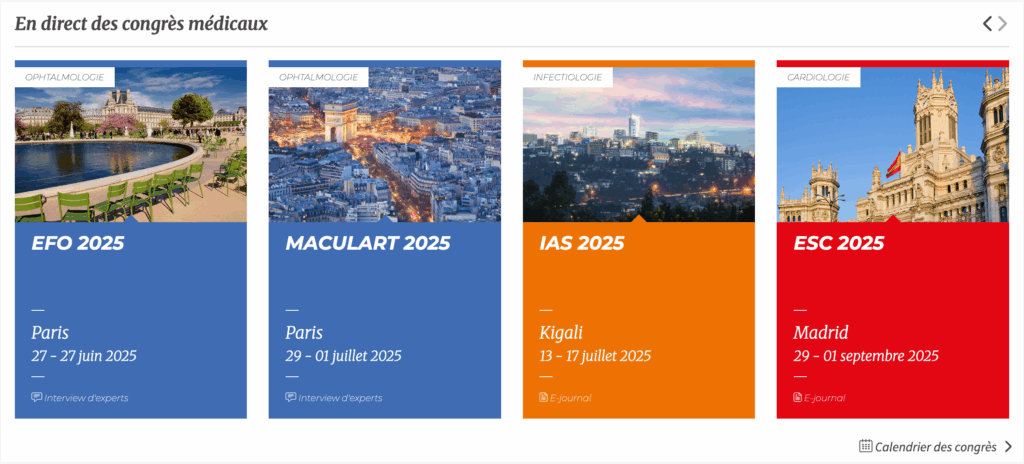 En direct des congrès médicaux

OPHTALMOLOGIE

EFO 2025

—

Paris

27 - 27 juin 2025

—

Interview d'experts

OPHTALMOLOGIE

MACULART 2025

—

Paris

29 - 01 juillet 2025

—

Interview d'experts

INFECTIOLOGIE

IAS 2025

—

Kigali

13 - 17 juillet 2025

—

E-journal

CARDIOLOGIE

ESC 2025

—

Madrid

29 - 01 septembre 2025

—

E-journal

Calendrier des congrès